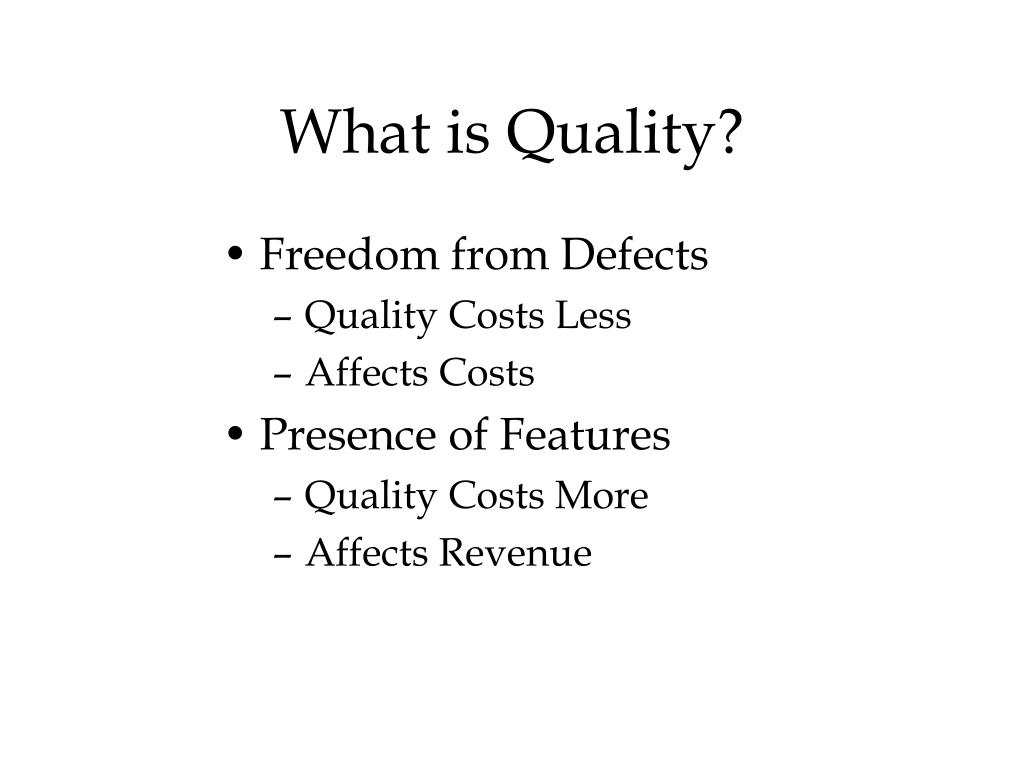 What is Quality?

• Freedom from Defects
– Quality Costs Less
– Affects Costs
• Presence of Features
– Quality Costs More
– Affects Revenue